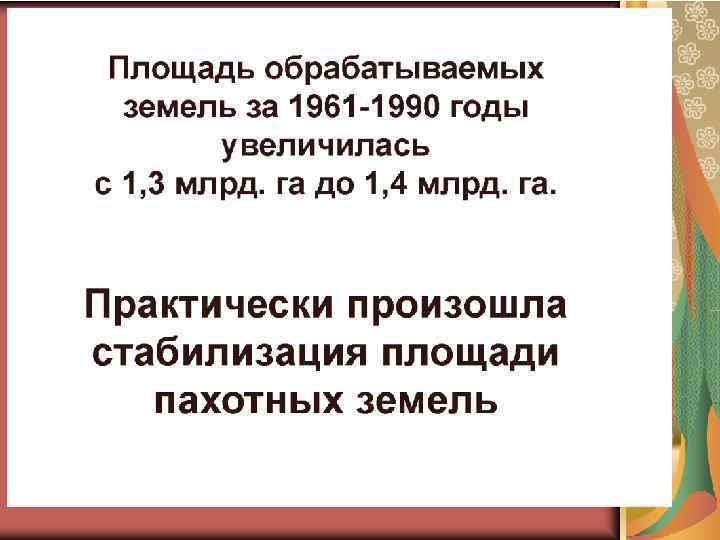 Площадь обрабатываемых земель за 1961-1990 годы увеличилась с 1,3 млрд. га до 1,4 млрд. га.

Практически произошла стабилизация площади пахотных земель